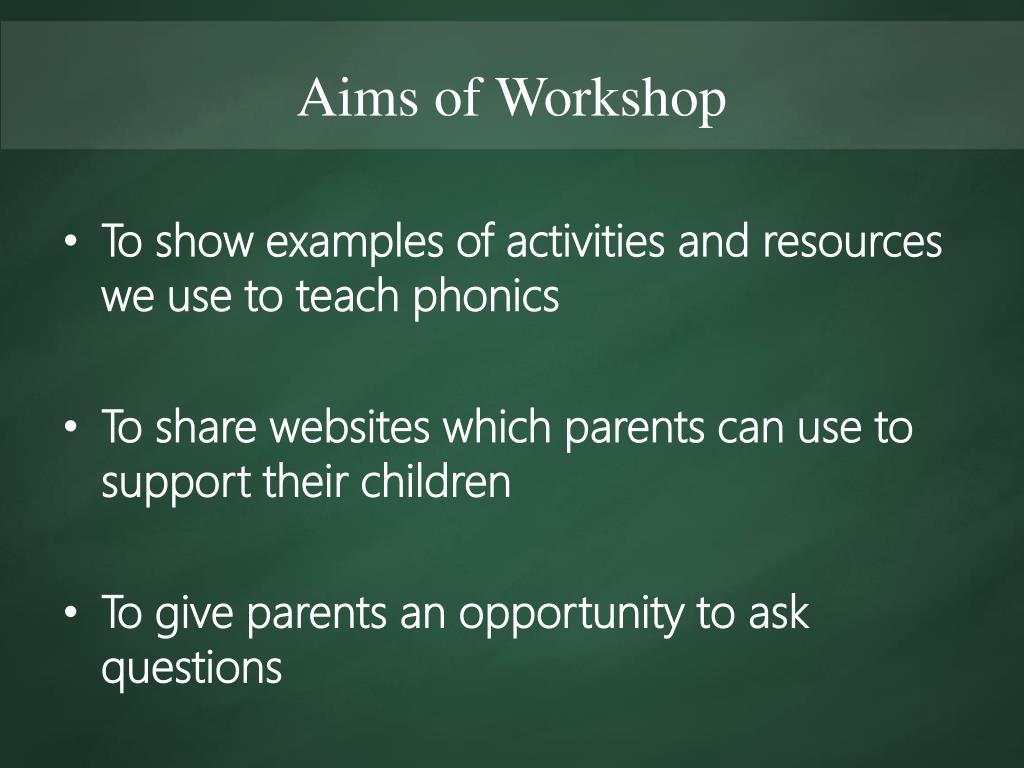 Aims of Workshop

• To show examples of activities and resources we use to teach phonics

• To share websites which parents can use to support their children

• To give parents an opportunity to ask questions